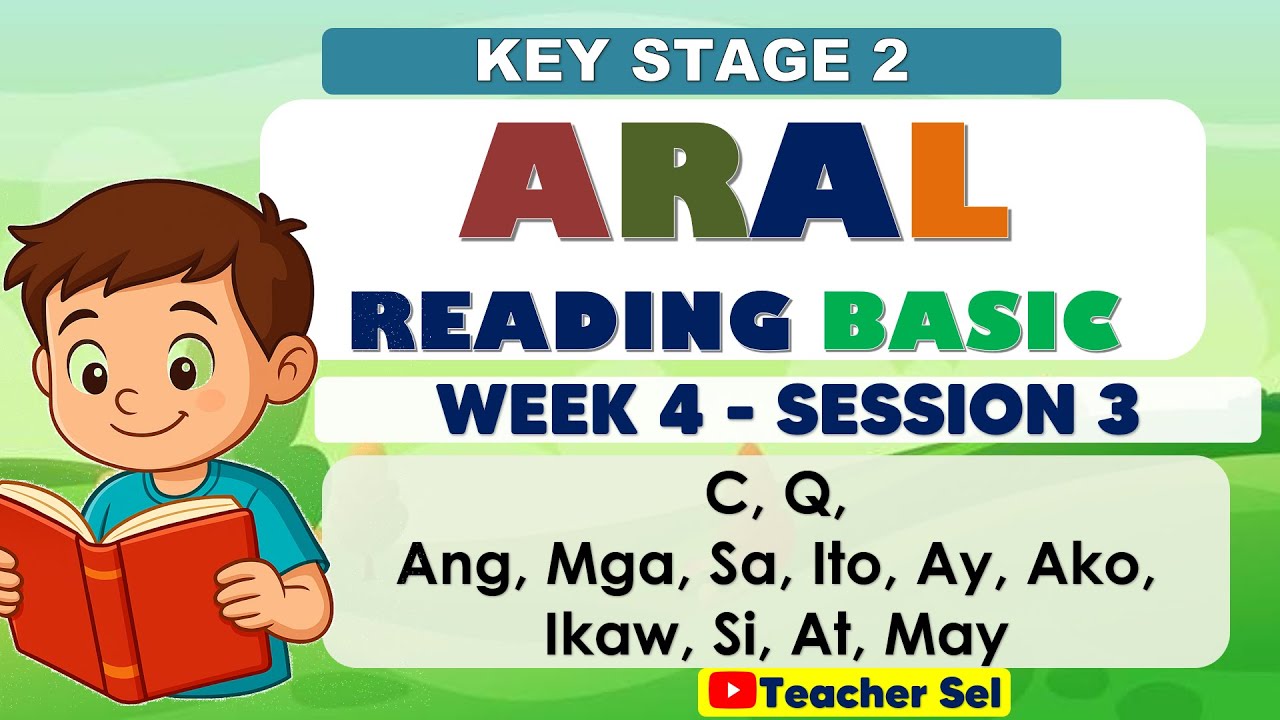 KEY STAGE 2

ARAL

READING BASIC

WEEK 4 - SESSION 3

C, Q,
Ang, Mga, Sa, Ito, Ay, Ako, Ikaw, Si, At, May

Teacher Sel